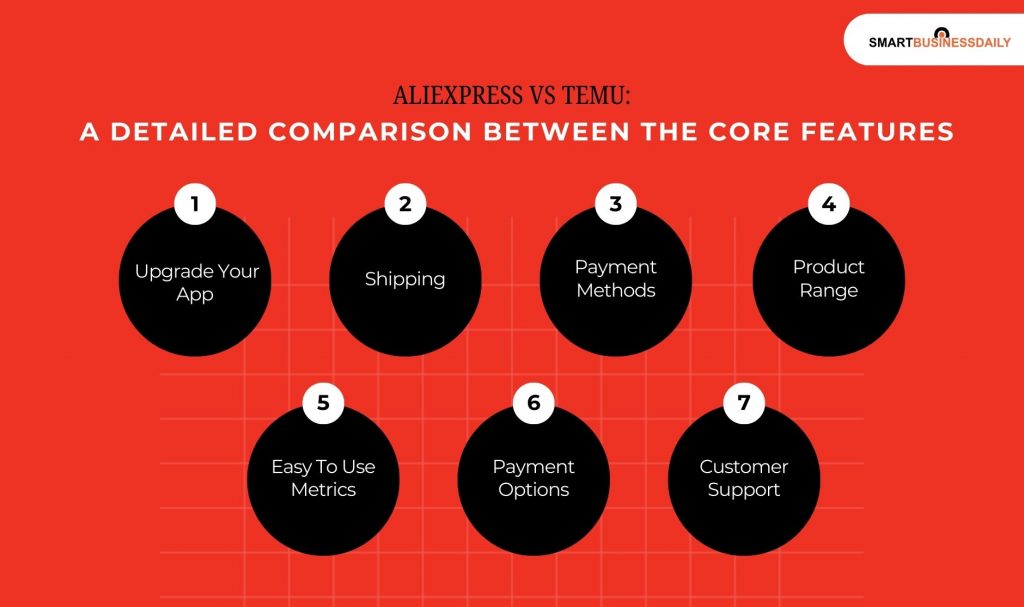 SMARTBUSINESSDAILY

ALIEXPRESS VS TEMU:
A DETAILED COMPARISON BETWEEN THE CORE FEATURES

1
Upgrade Your App

2
Shipping

3
Payment Methods

4
Product Range

5
Easy To Use Metrics

6
Payment Options

7
Customer Support